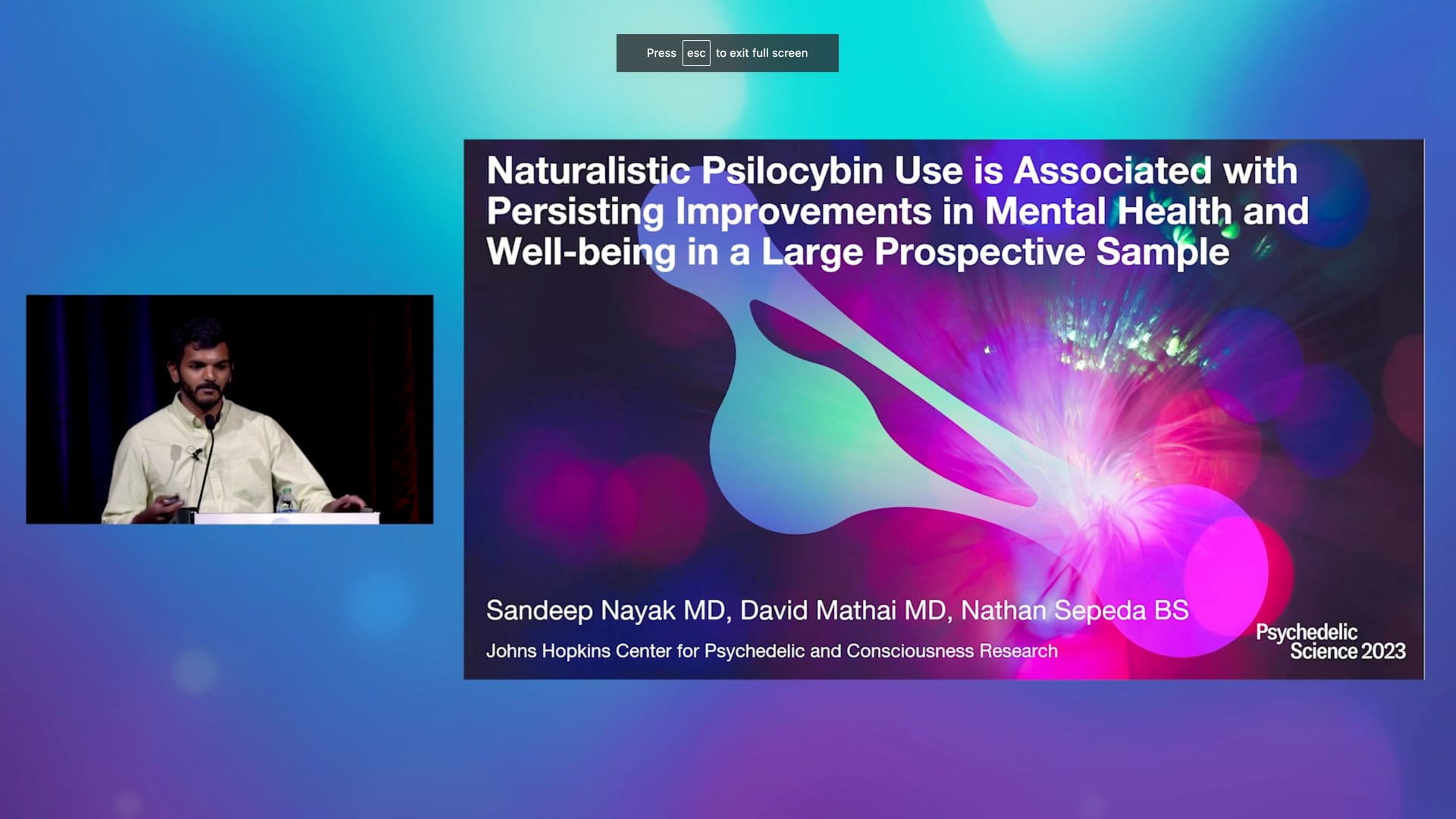 Press esc to exit full screen

Naturalistic Psilocybin Use is Associated with Persisting Improvements in Mental Health and Well-being in a Large Prospective Sample

Sandeep Nayak MD, David Mathai MD, Nathan Sepeda BS

Johns Hopkins Center for Psychedelic and Consciousness Research

Psychedelic Science 2023